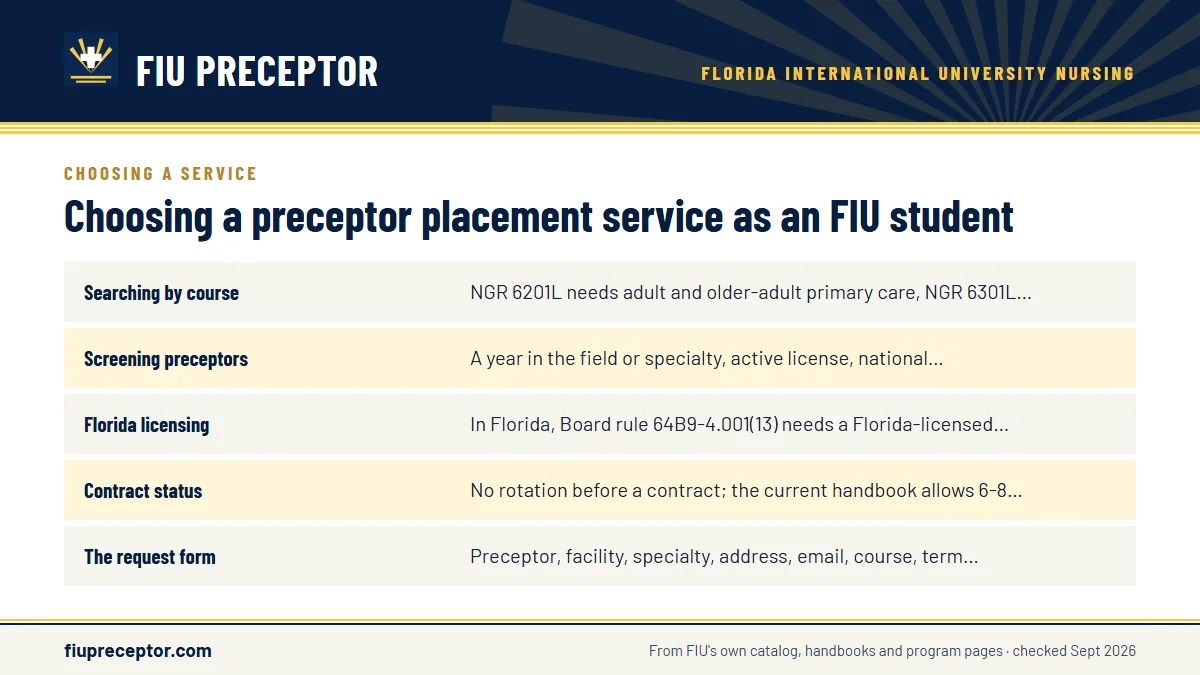 FIU PRECEPTOR

FLORIDA INTERNATIONAL UNIVERSITY NURSING

CHOOSING A SERVICE

Choosing a preceptor placement service as an FIU student

| | |
|---|---|
| Searching by course | NGR 6201L needs adult and older-adult primary care, NGR 6301L... |
| Screening preceptors | A year in the field or specialty, active license, national... |
| Florida licensing | In Florida, Board rule 64B9-4.001(13) needs a Florida-licensed... |
| Contract status | No rotation before a contract; the current handbook allows 6-8... |
| The request form | Preceptor, facility, specialty, address, email, course, term... |

fiupreceptor.com

From FIU's own catalog, handbooks and program pages · checked Sept 2026